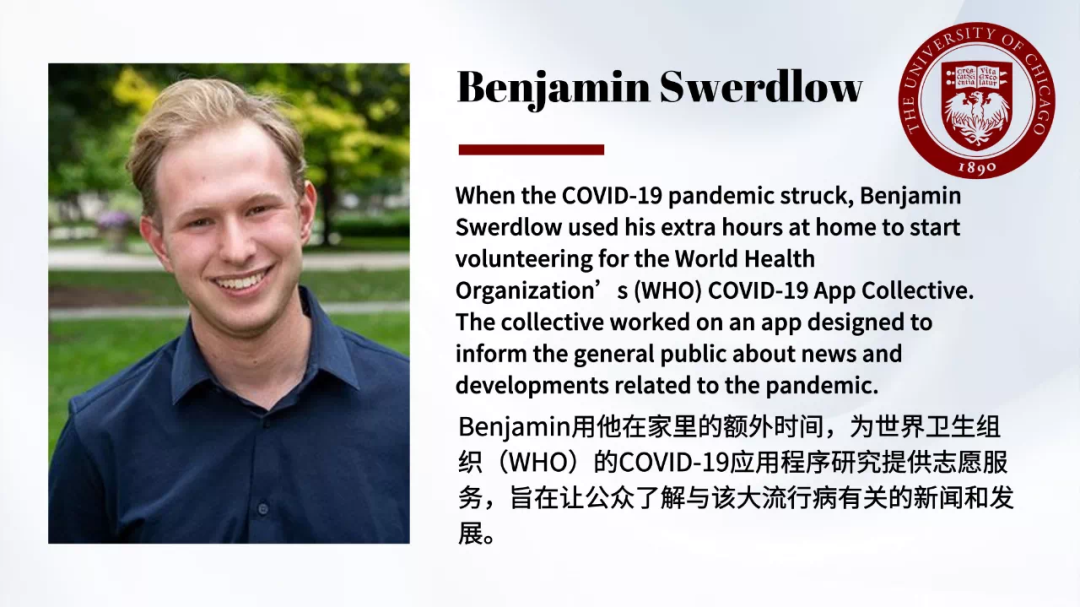 Benjamin Swerdlow

THE UNIVERSITY OF CHICAGO
1890

When the COVID-19 pandemic struck, Benjamin Swerdlow used his extra hours at home to start volunteering for the World Health Organization’s (WHO) COVID-19 App Collective. The collective worked on an app designed to inform the general public about news and developments related to the pandemic.

Benjamin用他在家里的额外时间，为世界卫生组织（WHO）的COVID-19应用程序研究提供志愿服务，旨在让公众了解与该大流行病有关的新闻和发展。